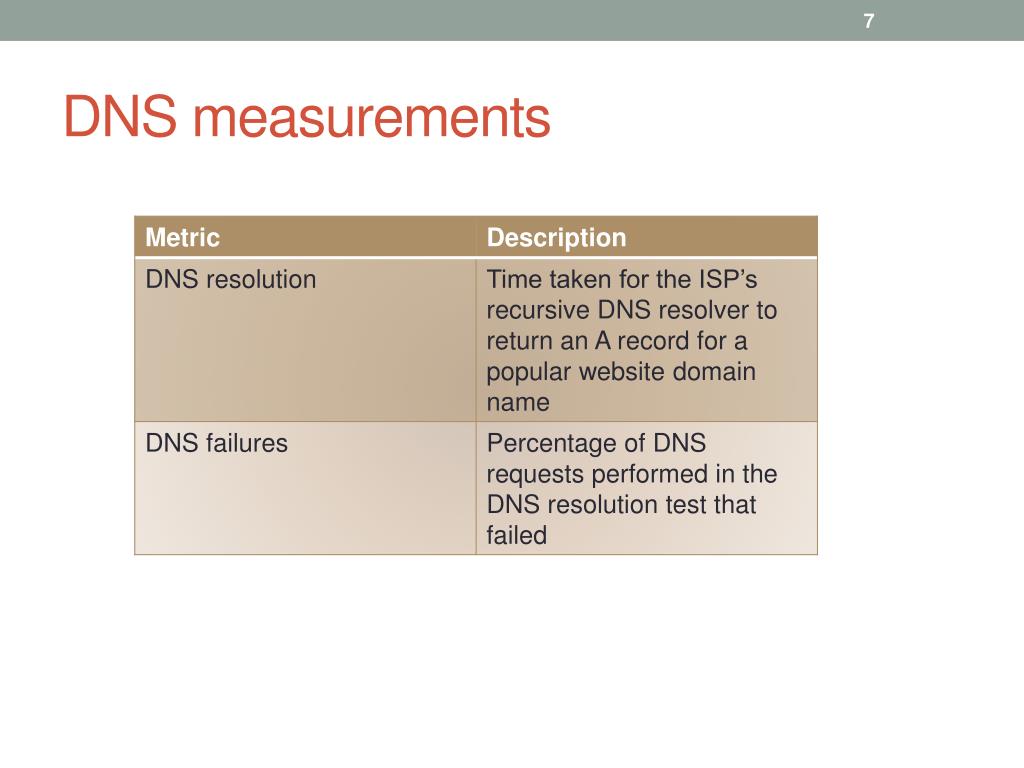 7

DNS measurements

| Metric | Description |
|---|---|
| DNS resolution | Time taken for the ISP’s recursive DNS resolver to return an A record for a popular website domain name |
| DNS failures | Percentage of DNS requests performed in the DNS resolution test that failed |